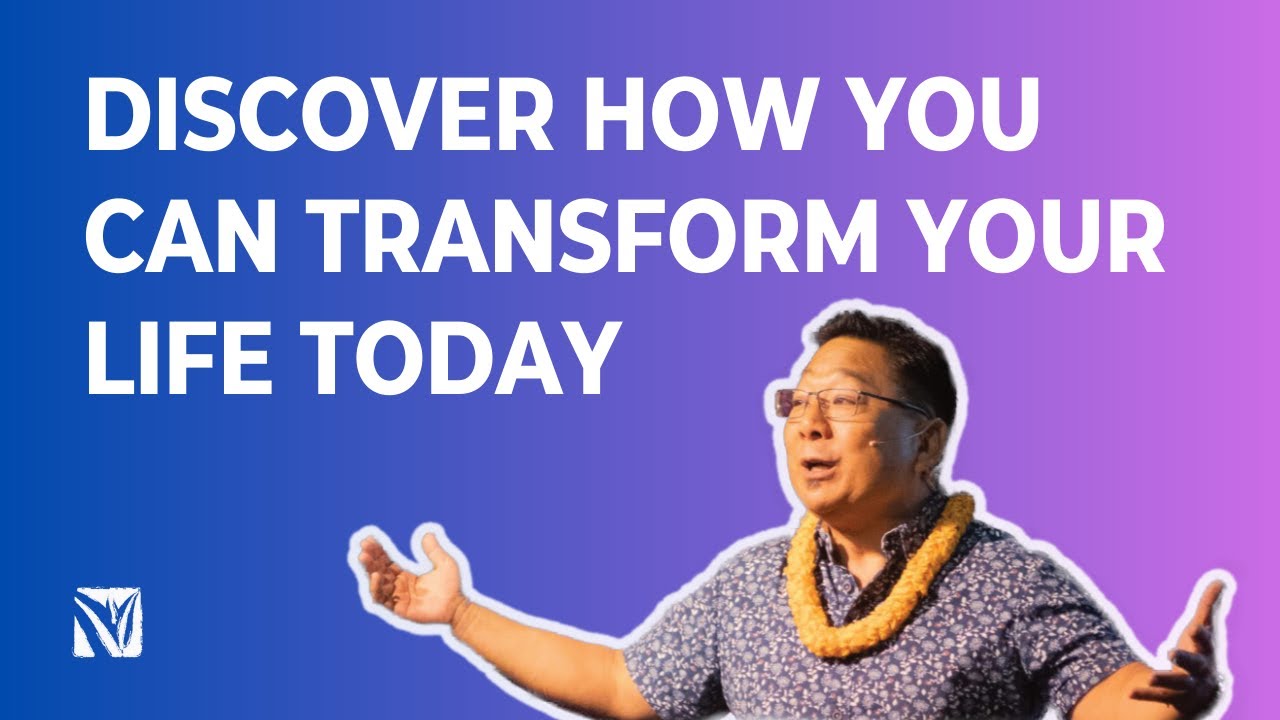 DISCOVER HOW YOU CAN TRANSFORM YOUR LIFE TODAY